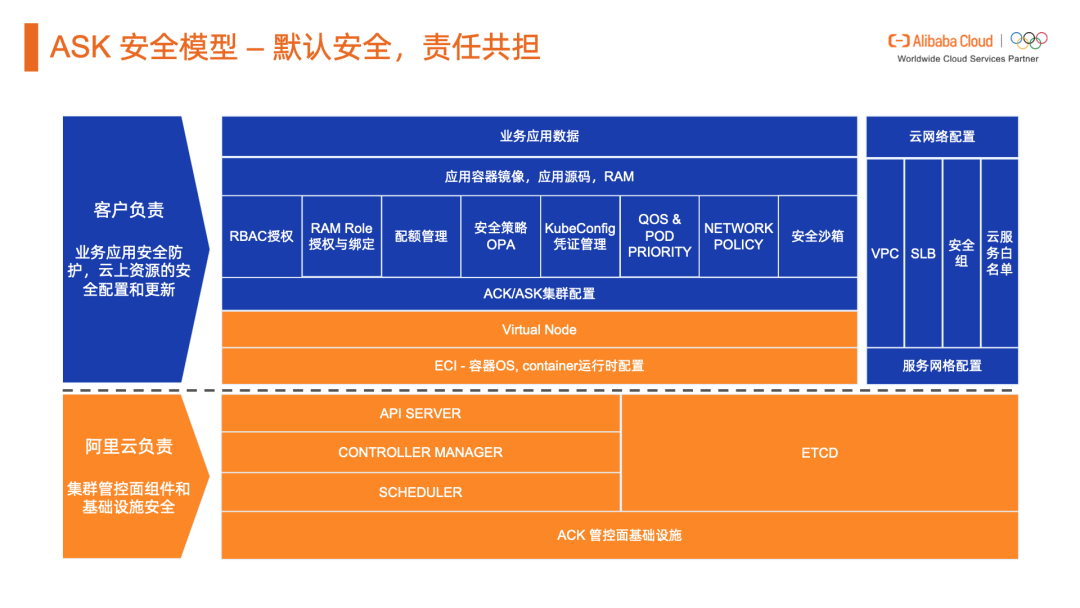 ASK 安全模型 – 默认安全，责任共担

Alibaba Cloud
Worldwide Cloud Services Partner

客户负责

业务应用安全防护，云上资源的安全配置和更新

业务应用数据

应用容器镜像，应用源码，RAM

RBAC授权

RAM Role 授权与绑定

配额管理

安全策略 OPA

KubeConfig 凭证管理

QOS & POD PRIORITY

NETWORK POLICY

安全沙箱

ACK/ASK集群配置

Virtual Node

ECI - 容器OS, container运行时配置

云网络配置

VPC

SLB

安全组

云服务白名单

服务网格配置

阿里云负责

集群管控面组件和基础设施安全

API SERVER

CONTROLLER MANAGER

SCHEDULER

ETCD

ACK 管控面基础设施